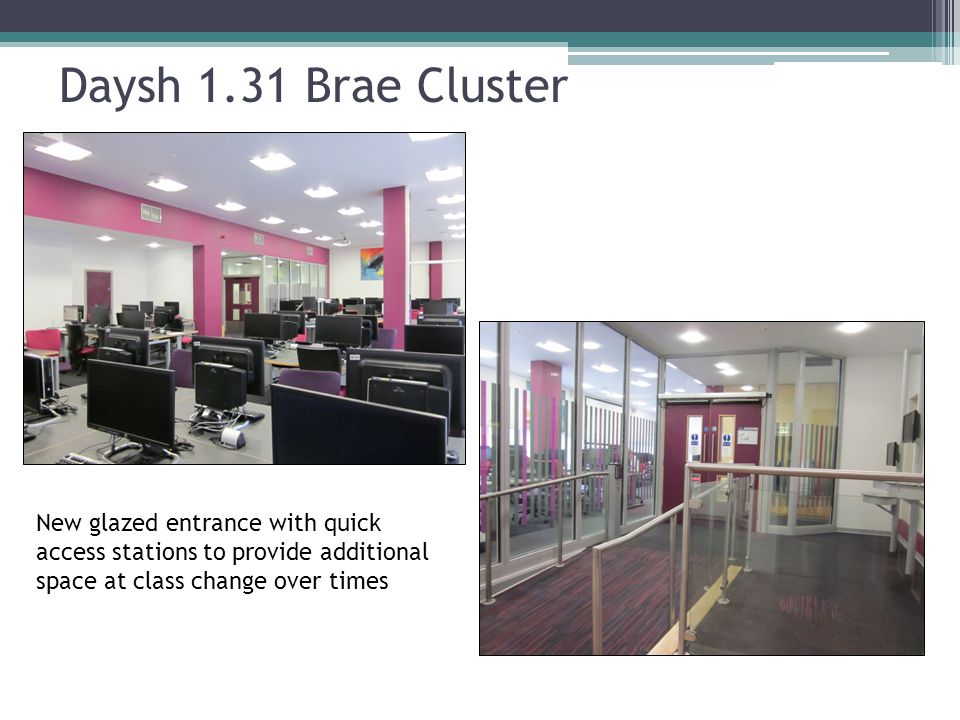 Daysh 1.31 Brae Cluster

New glazed entrance with quick access stations to provide additional space at class change over times